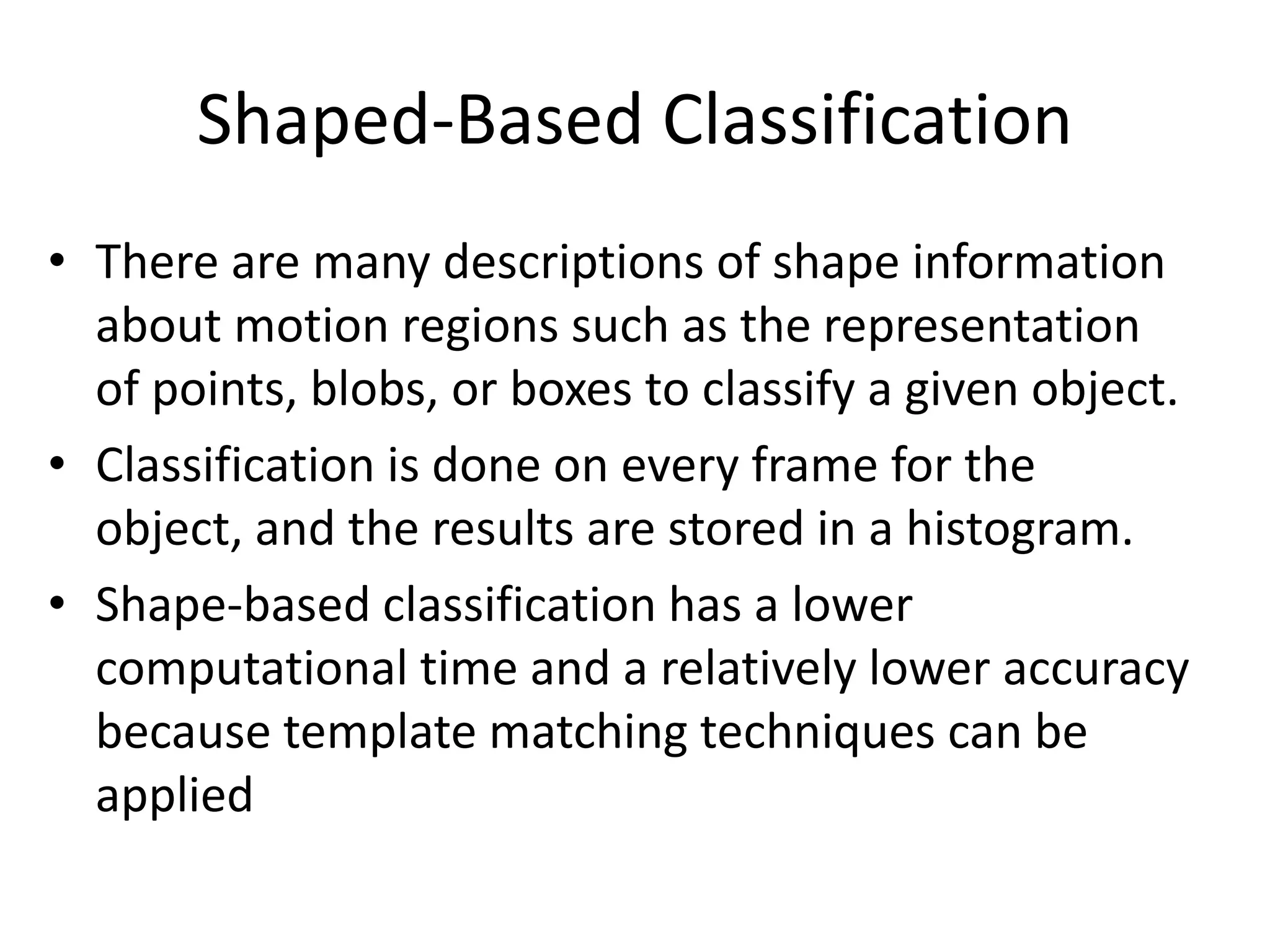 Shaped-Based Classification

• There are many descriptions of shape information about motion regions such as the representation of points, blobs, or boxes to classify a given object.
• Classification is done on every frame for the object, and the results are stored in a histogram.
• Shape-based classification has a lower computational time and a relatively lower accuracy because template matching techniques can be applied